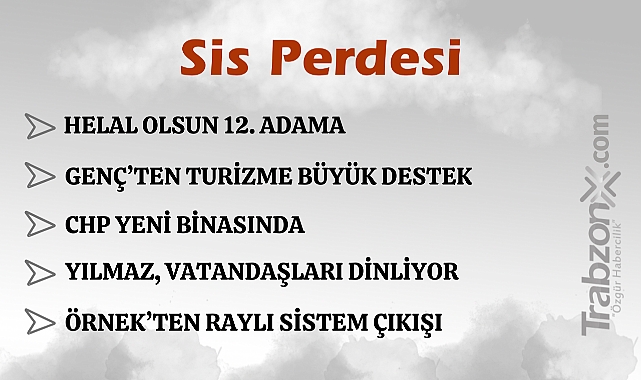 Sis Perdesi

HELAL OLSUN 12. ADAMA

GENÇ'TEN TURİZME BÜYÜK DESTEK

CHP YENİ BİNASINDA

YILMAZ, VATANDAŞLARI DİNLİYOR

ÖRNEK'TEN RAYLI SİSTEM ÇIKIŞI

TrabzonX.com
"Özgür Habercilik"